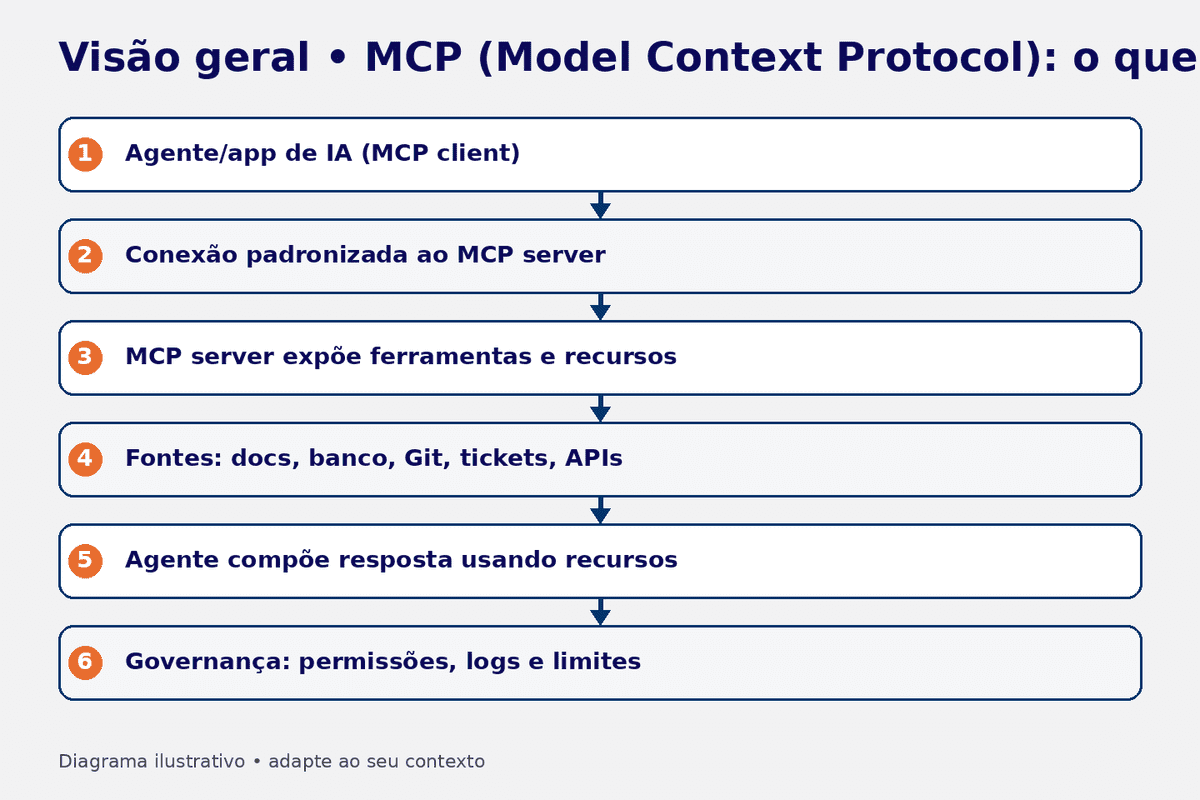 Visão geral • MCP (Model Context Protocol): o que

1 Agente/app de IA (MCP client)

2 Conexão padronizada ao MCP server

3 MCP server expõe ferramentas e recursos

4 Fontes: docs, banco, Git, tickets, APIs

5 Agente compõe resposta usando recursos

6 Governança: permissões, logs e limites

Diagrama ilustrativo • adapte ao seu contexto